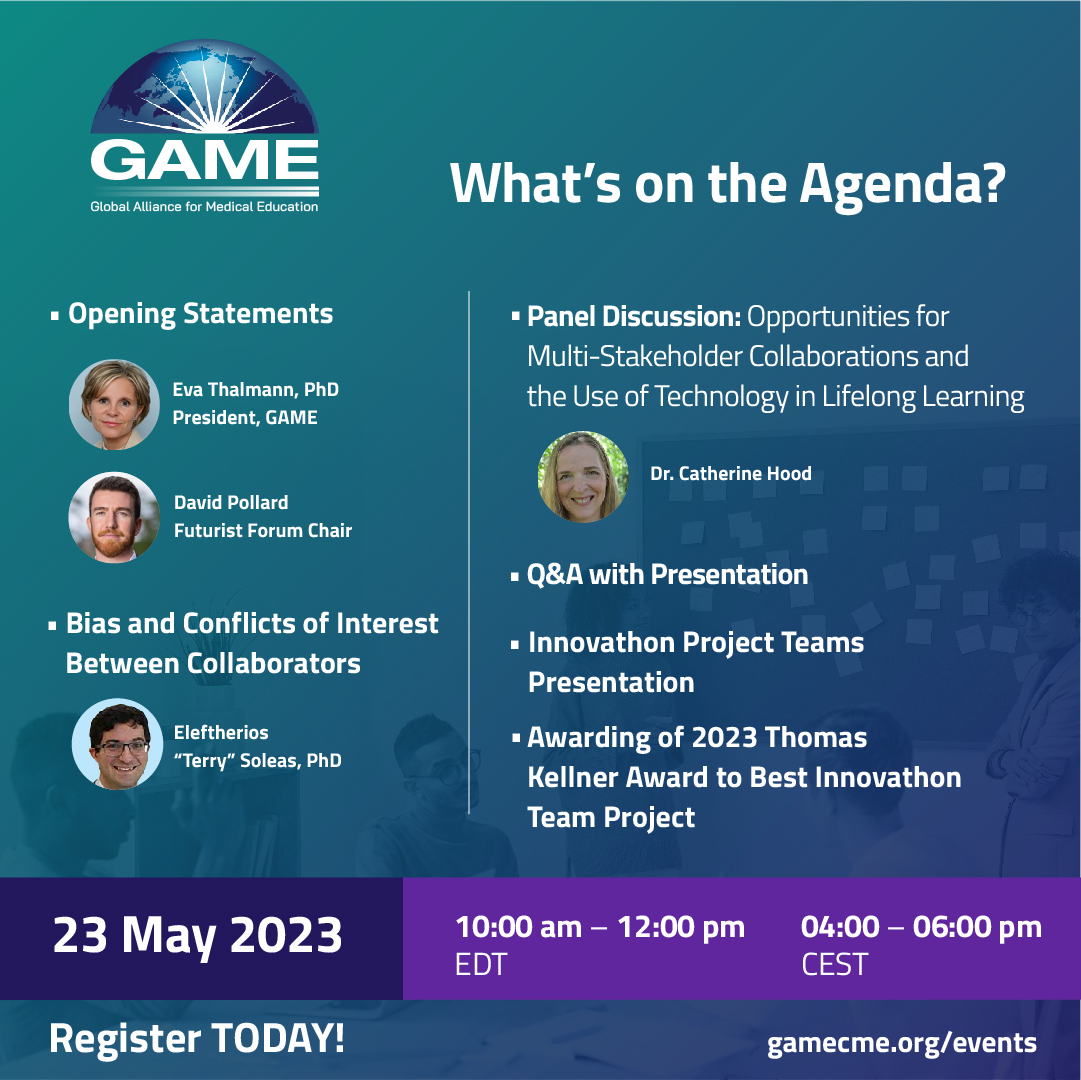 GAME
Global Alliance for Medical Education

What's on the Agenda?

▪ Opening Statements

Eva Thalmann, PhD
President, GAME

David Pollard
Futurist Forum Chair

▪ Bias and Conflicts of Interest Between Collaborators

Eleftherios "Terry" Soleas, PhD

▪ Panel Discussion: Opportunities for Multi-Stakeholder Collaborations and the Use of Technology in Lifelong Learning

Dr. Catherine Hood

▪ Q&A with Presentation

▪ Innovathon Project Teams Presentation

▪ Awarding of 2023 Thomas Kellner Award to Best Innovathon Team Project

23 May 2023

10:00 am – 12:00 pm EDT

04:00 – 06:00 pm CEST

Register TODAY!

gamecme.org/events